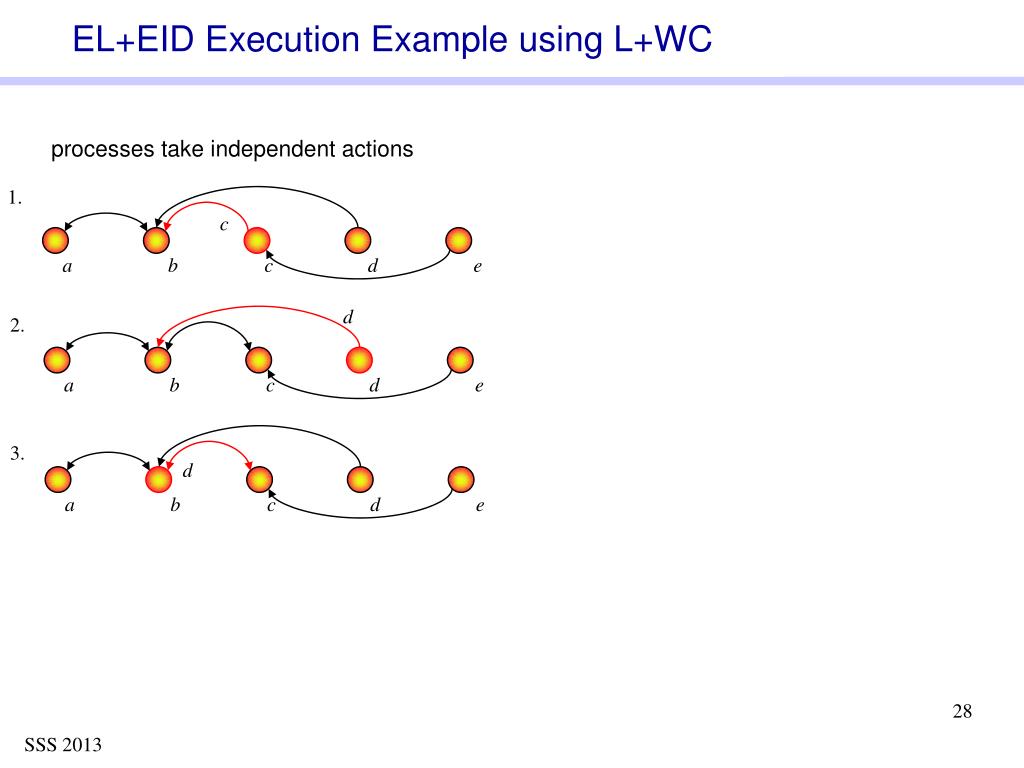 EL+EID Execution Example using L+WC

processes take independent actions

1.

c

a b c d e

2.

d

a b c d e

3.

d

a b c d e

28

SSS 2013